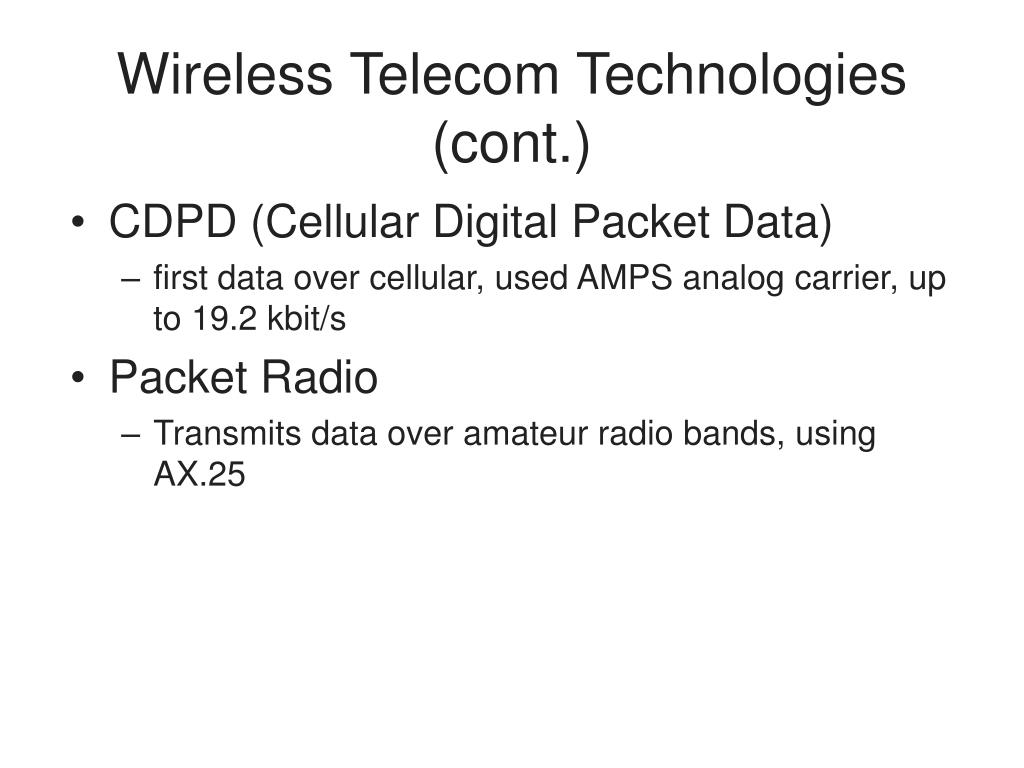 Wireless Telecom Technologies (cont.)

• CDPD (Cellular Digital Packet Data)
– first data over cellular, used AMPS analog carrier, up to 19.2 kbit/s

• Packet Radio
– Transmits data over amateur radio bands, using AX.25